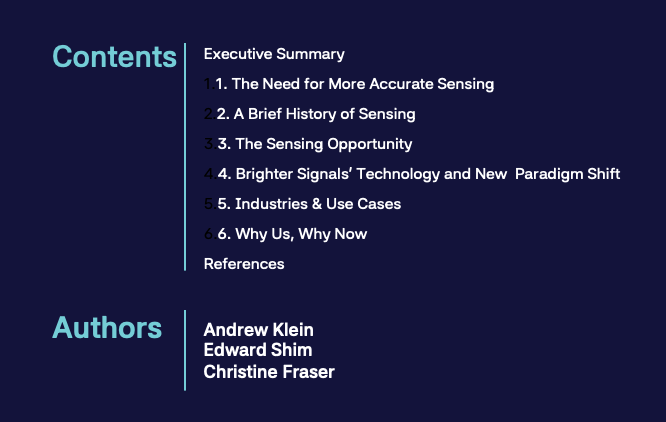 Contents

Executive Summary

1.1. The Need for More Accurate Sensing

2.2. A Brief History of Sensing

3.3. The Sensing Opportunity

4.4. Brighter Signals' Technology and New Paradigm Shift

5.5. Industries & Use Cases

6.6. Why Us, Why Now

References

Authors

Andrew Klein
Edward Shim
Christine Fraser